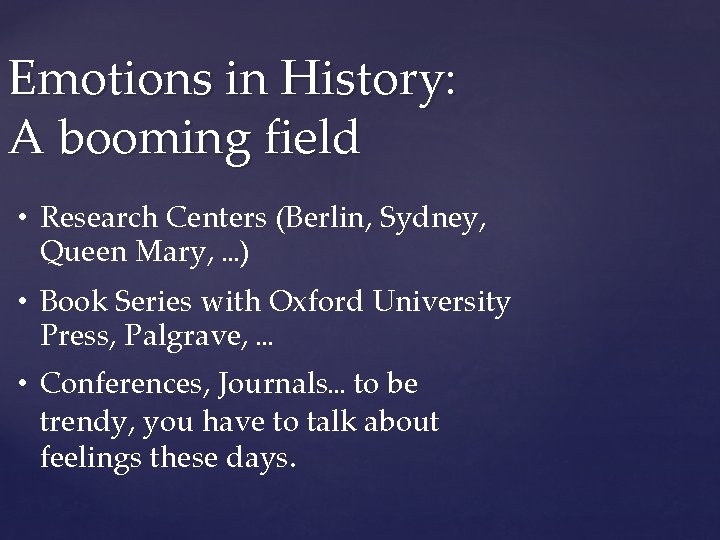 Emotions in History:
A booming field

• Research Centers (Berlin, Sydney, Queen Mary, ...)
• Book Series with Oxford University Press, Palgrave, ...
• Conferences, Journals... to be trendy, you have to talk about feelings these days.